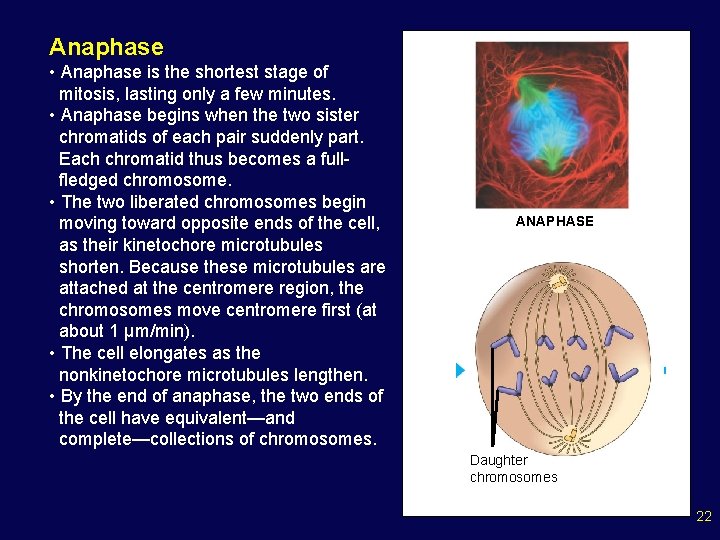 Anaphase

• Anaphase is the shortest stage of mitosis, lasting only a few minutes.

• Anaphase begins when the two sister chromatids of each pair suddenly part. Each chromatid thus becomes a full-fledged chromosome.

• The two liberated chromosomes begin moving toward opposite ends of the cell, as their kinetochore microtubules shorten. Because these microtubules are attached at the centromere region, the chromosomes move centromere first (at about 1 μm/min).

• The cell elongates as the nonkinetochore microtubules lengthen.

• By the end of anaphase, the two ends of the cell have equivalent—and complete—collections of chromosomes.

ANAPHASE

Daughter chromosomes

22